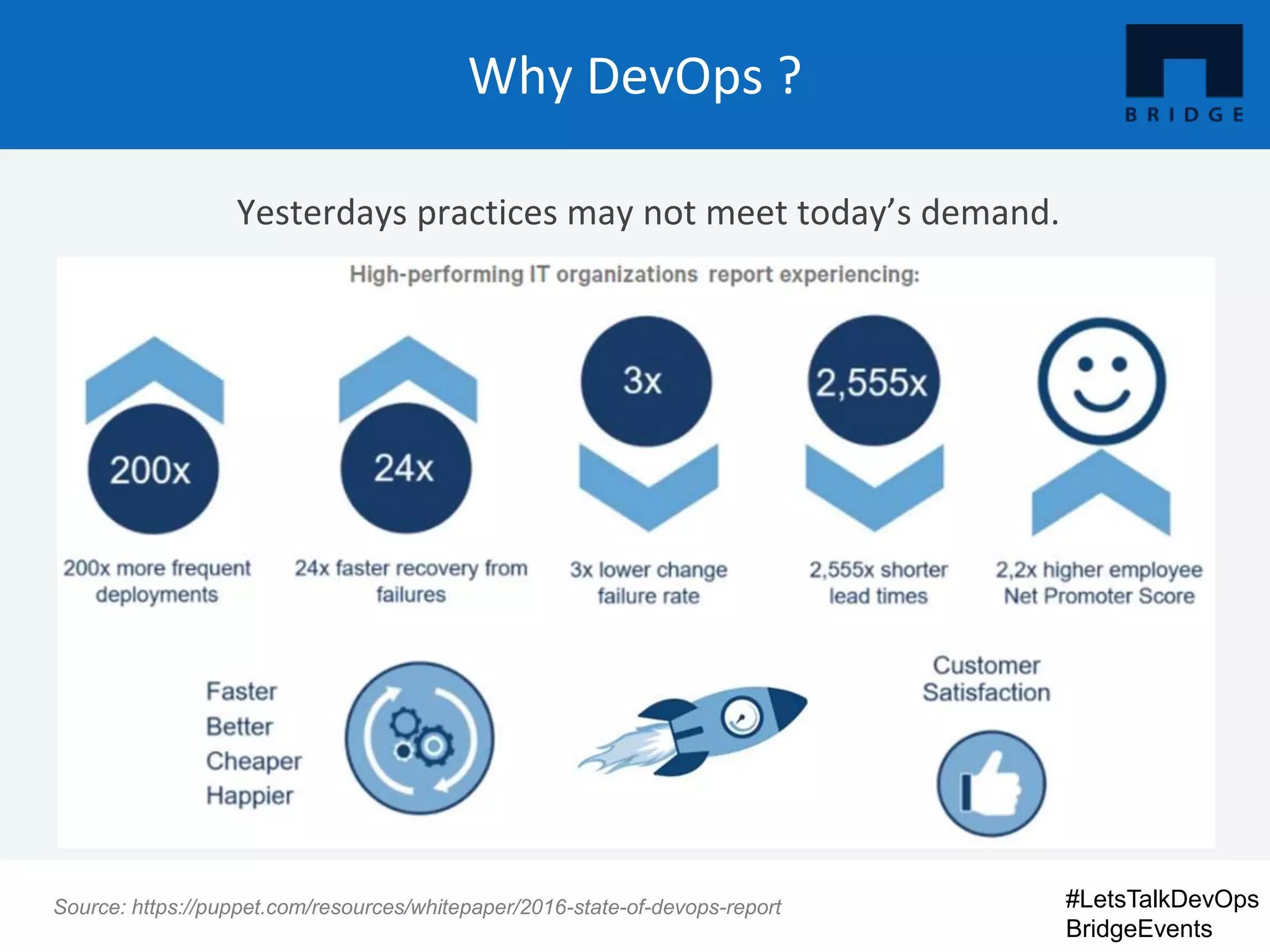 Why DevOps ?

BRIDGE

Yesterdays practices may not meet today's demand.

High-performing IT organizations report experiencing:

200x

24x

3x

2,555x

200x more frequent deployments

24x faster recovery from failures

3x lower change failure rate

2,555x shorter lead times

2,2x higher employee Net Promoter Score

Faster
Better
Cheaper
Happier

Customer Satisfaction

Source: https://puppet.com/resources/whitepaper/2016-state-of-devops-report

#LetsTalkDevOps
BridgeEvents